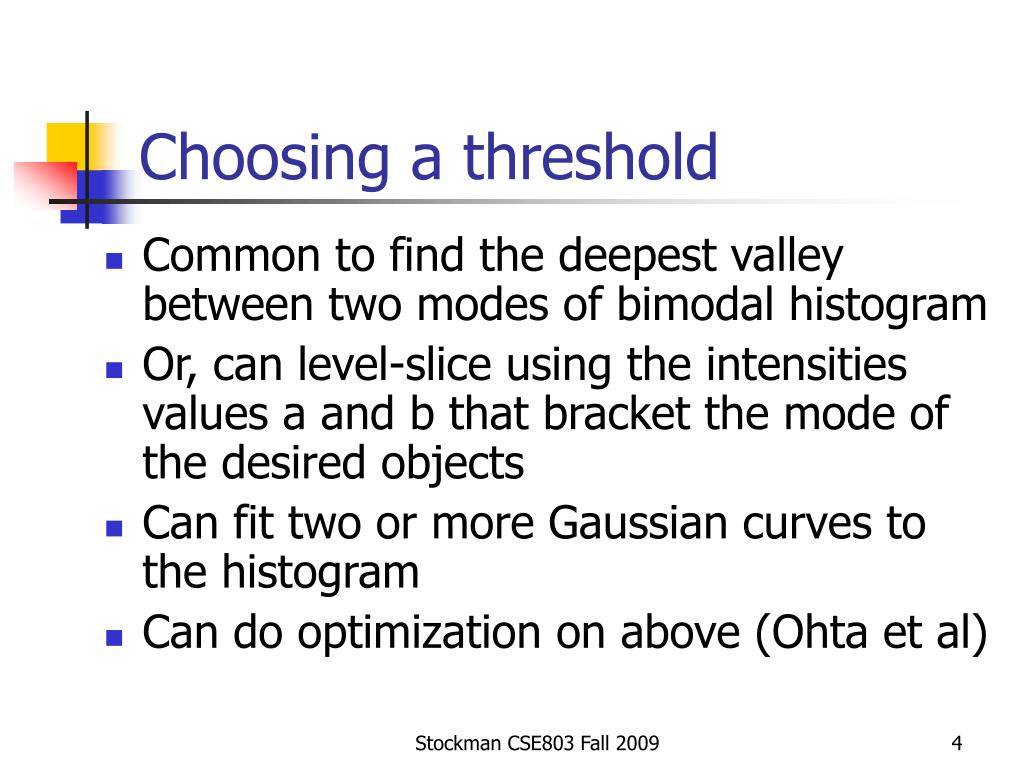 Choosing a threshold

- Common to find the deepest valley between two modes of bimodal histogram
- Or, can level-slice using the intensities values a and b that bracket the mode of the desired objects
- Can fit two or more Gaussian curves to the histogram
- Can do optimization on above (Ohta et al)

Stockman CSE803 Fall 2009

4